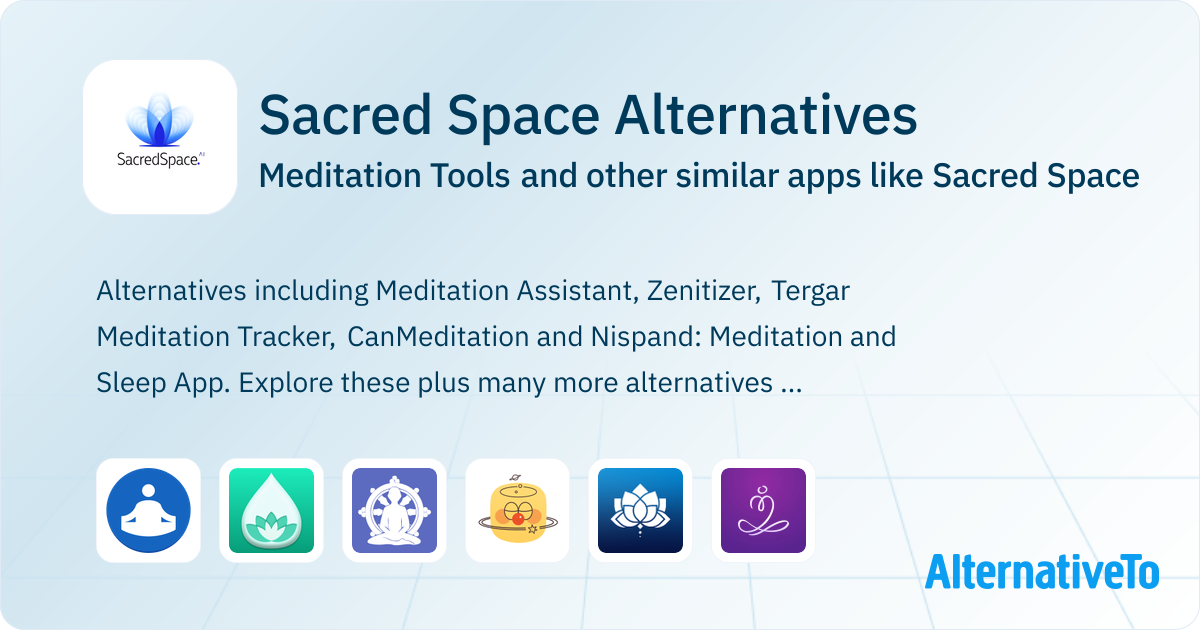 SacredSpace.AI

Sacred Space Alternatives

Meditation Tools and other similar apps like Sacred Space

Alternatives including Meditation Assistant, Zenitizer, Tergar Meditation Tracker, CanMeditation and Nispand: Meditation and Sleep App. Explore these plus many more alternatives ...

AlternativeTo